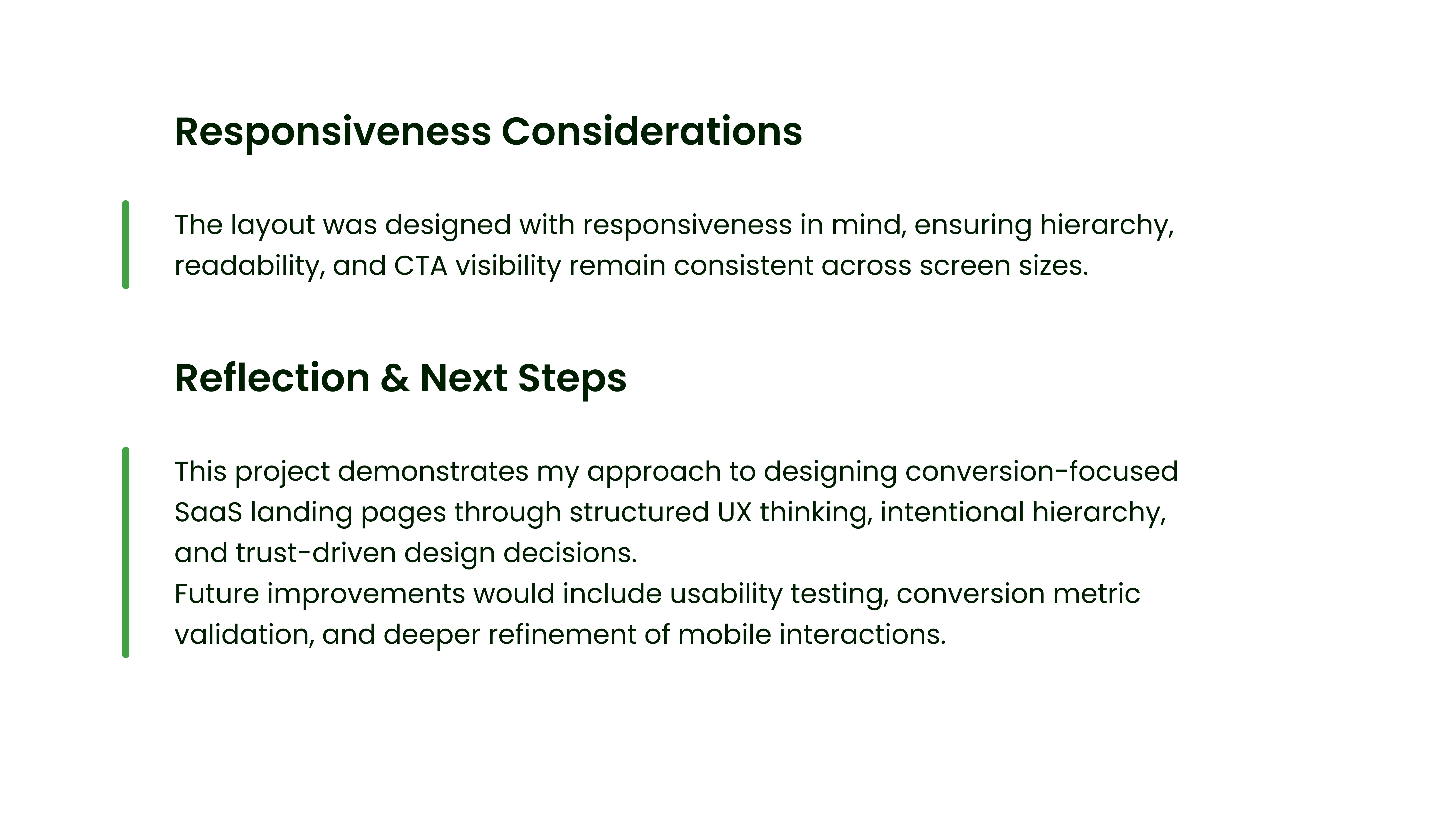 Responsiveness Considerations

The layout was designed with responsiveness in mind, ensuring hierarchy, readability, and CTA visibility remain consistent across screen sizes.

Reflection & Next Steps

This project demonstrates my approach to designing conversion-focused SaaS landing pages through structured UX thinking, intentional hierarchy, and trust-driven design decisions.
Future improvements would include usability testing, conversion metric validation, and deeper refinement of mobile interactions.